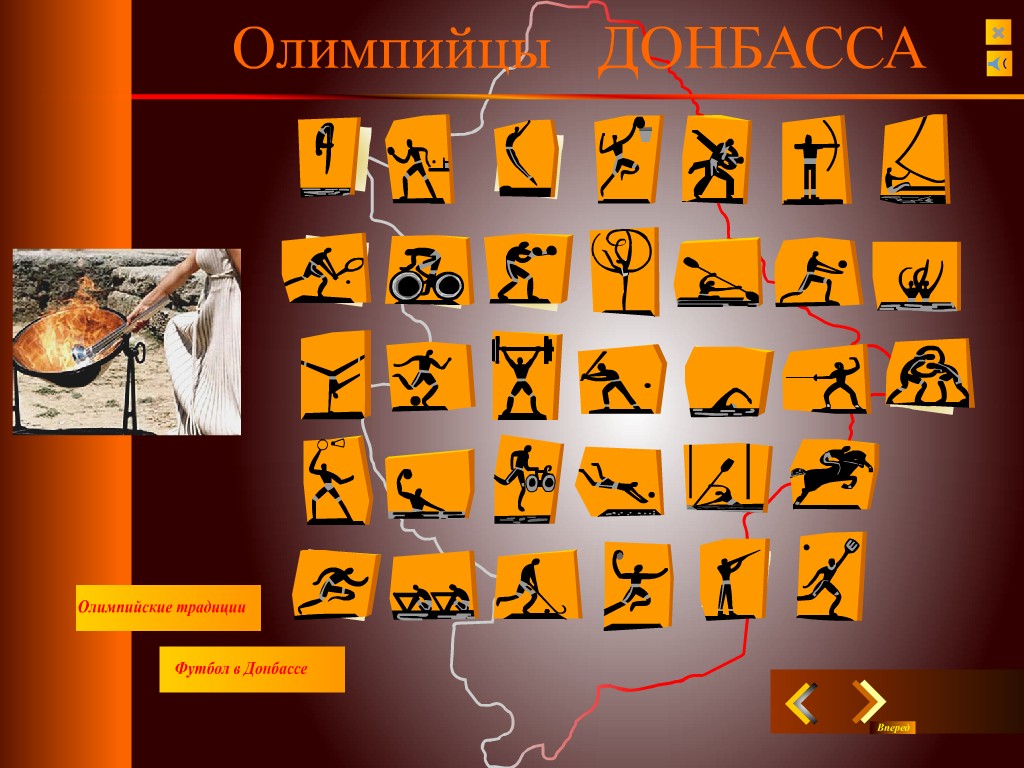 Олимпийцы ДОНБАССА

Олимпийские традиции

Футбол в Донбассе

Вперед